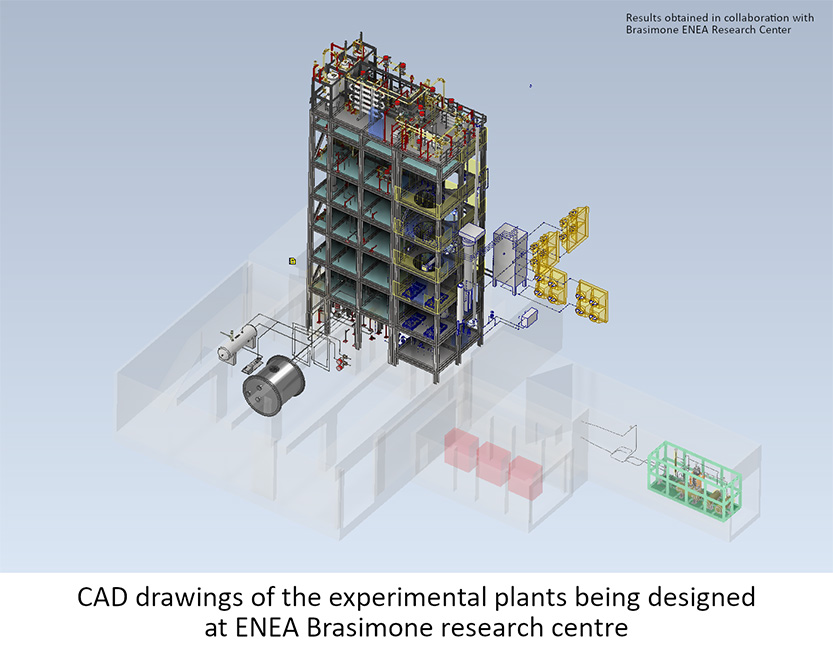 Results obtained in collaboration with Brasimone ENEA Research Center

CAD drawings of the experimental plants being designed at ENEA Brasimone research centre